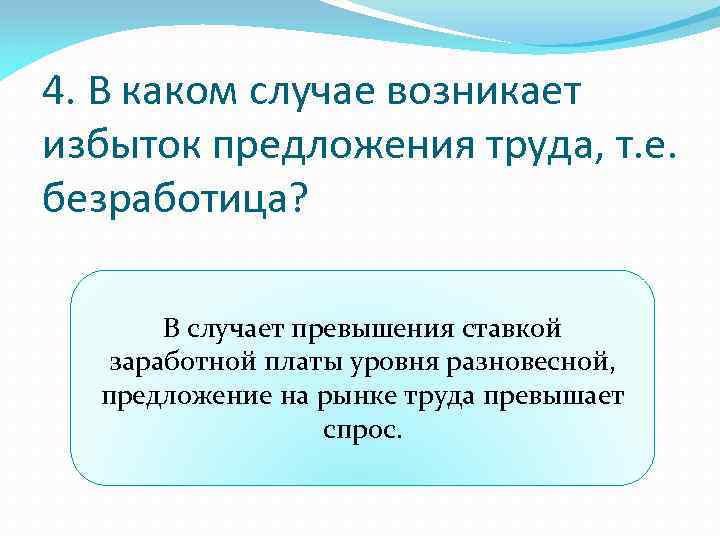 4. В каком случае возникает избыток предложения труда, т.е. безработица?

В случает превышения ставкой заработной платы уровня разновесной, предложение на рынке труда превышает спрос.